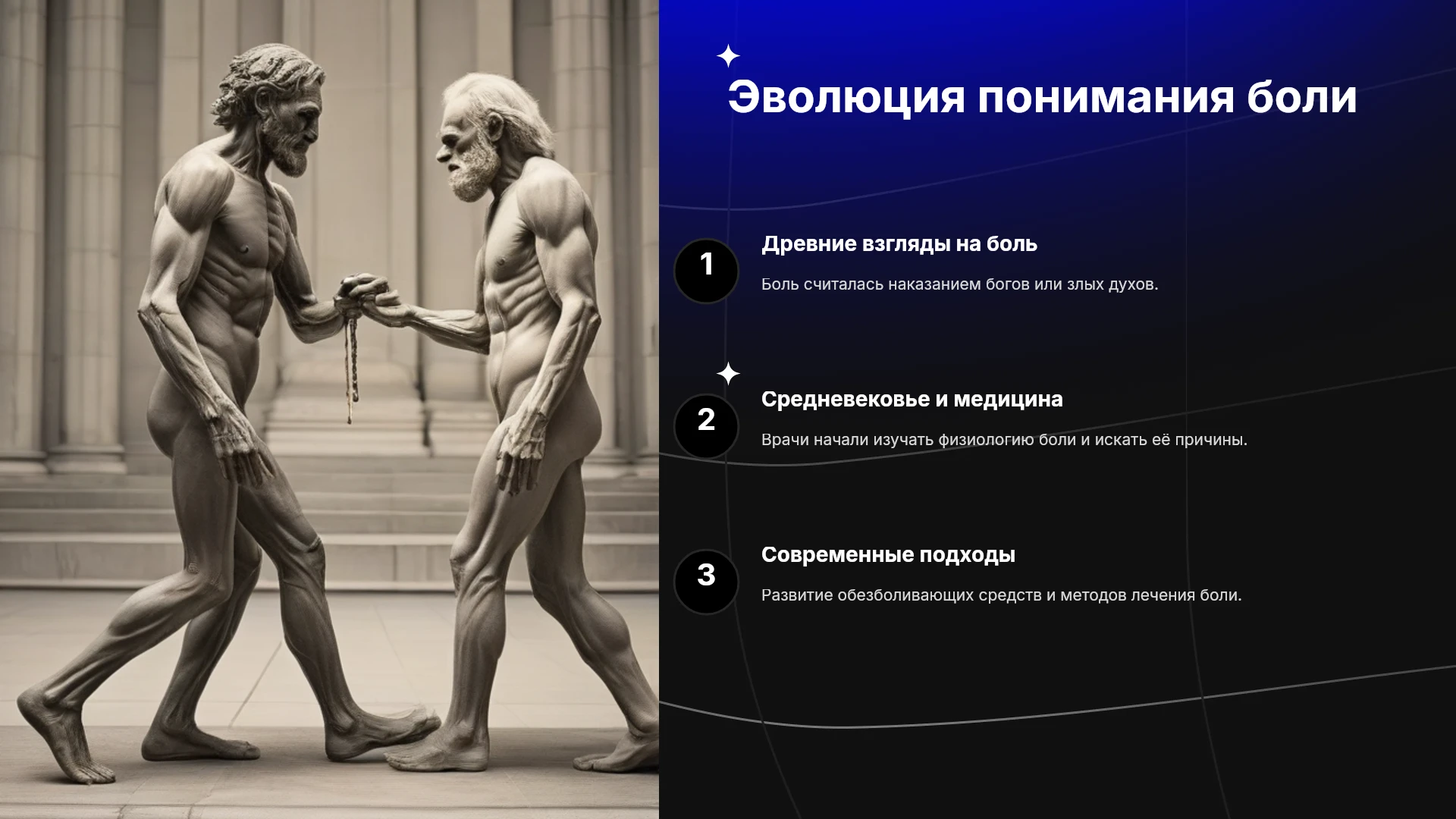 Эволюция понимания боли

1

Древние взгляды на боль

Боль считалась наказанием богов или злых духов.

2

Средневековье и медицина

Врачи начали изучать физиологию боли и искать её причины.

3

Современные подходы

Развитие обезболивающих средств и методов лечения боли.